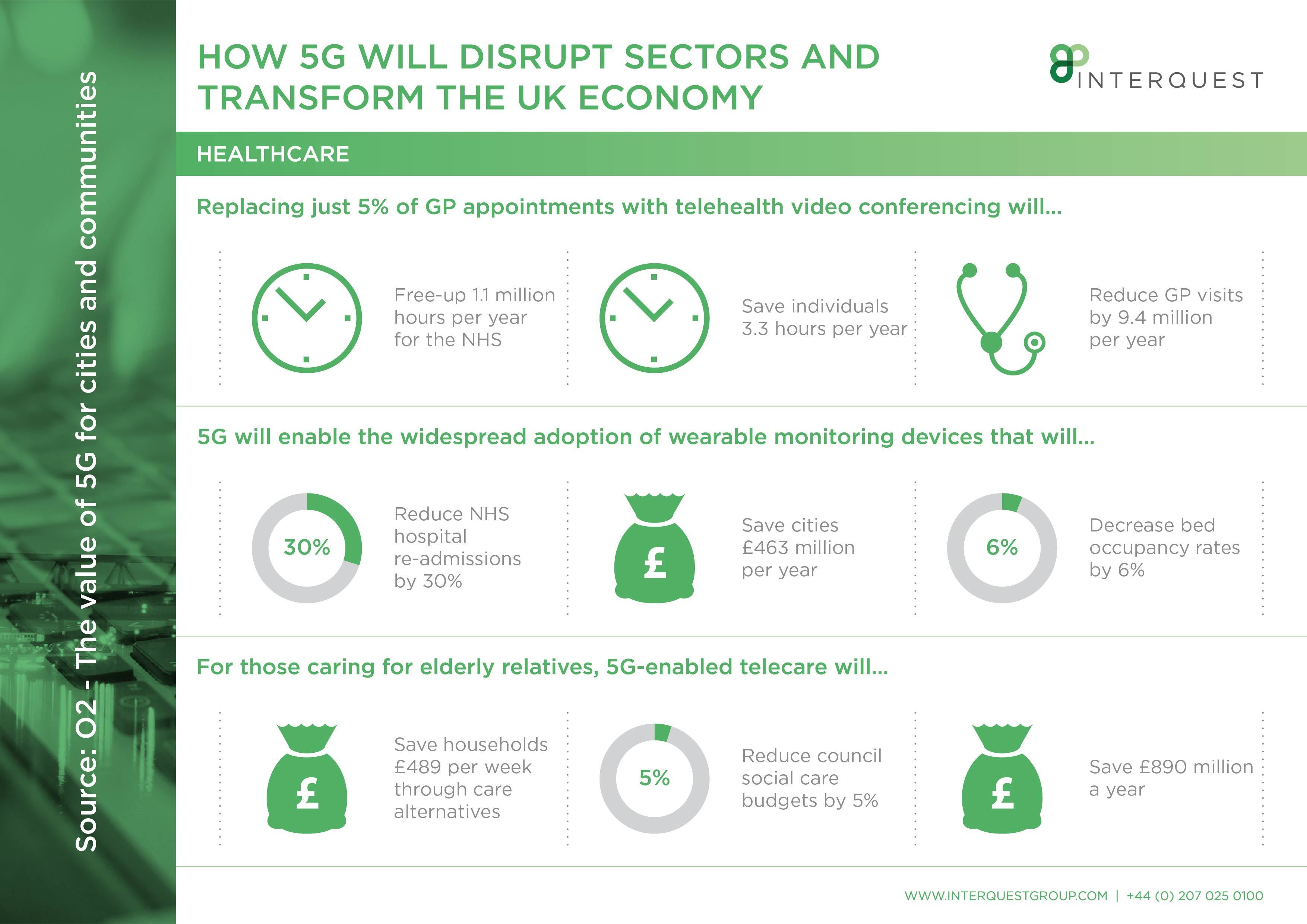 Source: O2 - The value of 5G for cities and communities

HOW 5G WILL DISRUPT SECTORS AND TRANSFORM THE UK ECONOMY

INTERQUEST

HEALTHCARE

Replacing just 5% of GP appointments with telehealth video conferencing will...

Free-up 1.1 million hours per year for the NHS

Save individuals 3.3 hours per year

Reduce GP visits by 9.4 million per year

5G will enable the widespread adoption of wearable monitoring devices that will...

30%

Reduce NHS hospital re-admissions by 30%

£

Save cities £463 million per year

6%

Decrease bed occupancy rates by 6%

For those caring for elderly relatives, 5G-enabled telecare will...

£

Save households £489 per week through care alternatives

5%

Reduce council social care budgets by 5%

£

Save £890 million a year

WWW.INTERQUESTGROUP.COM | +44 (0) 207 025 0100